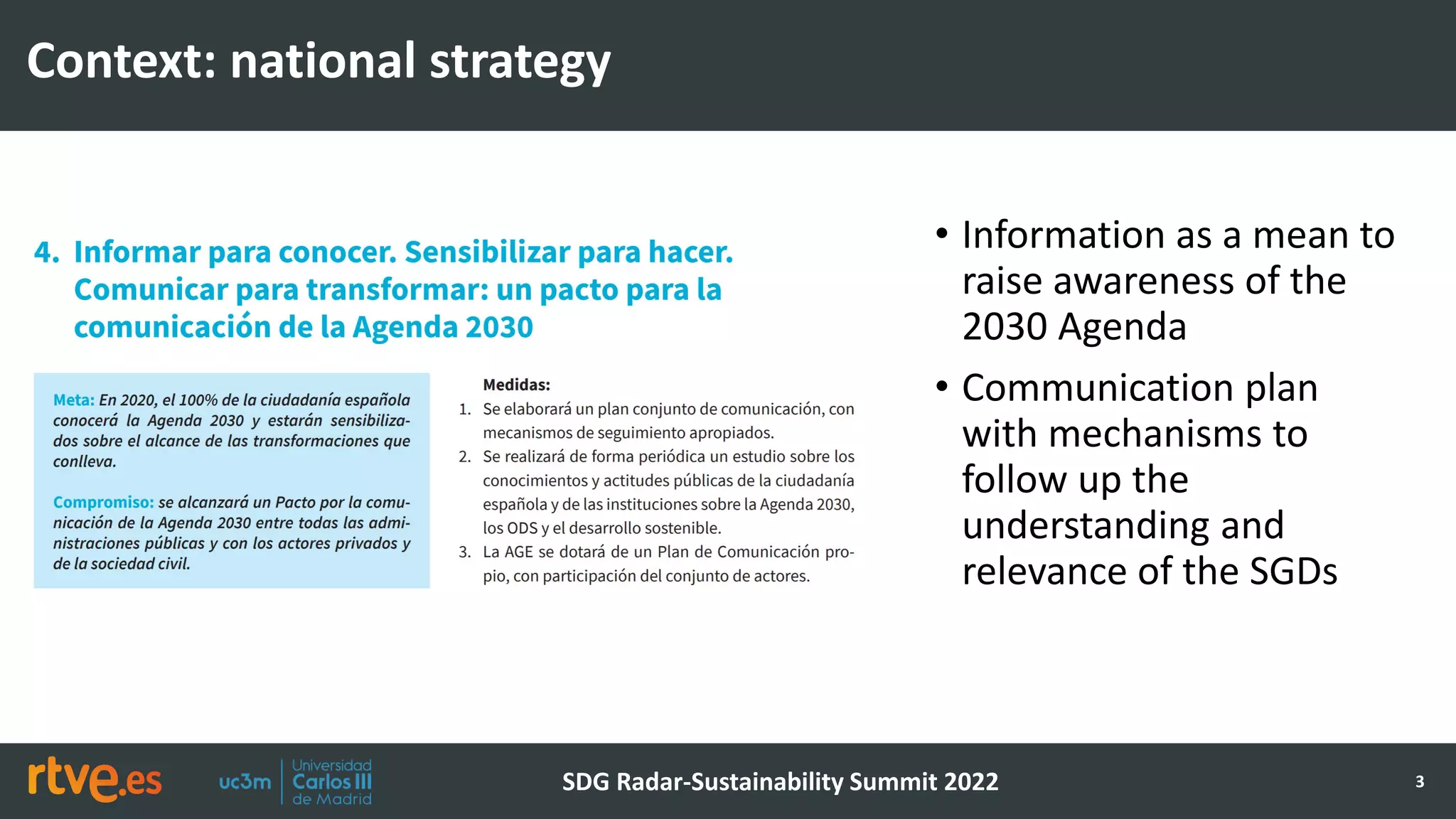 Context: national strategy

4. Informar para conocer. Sensibilizar para hacer. Comunicar para transformar: un pacto para la comunicación de la Agenda 2030

Meta: En 2020, el 100% de la ciudadanía española conocerá la Agenda 2030 y estarán sensibilizados sobre el alcance de las transformaciones que conlleva.

Compromiso: se alcanzará un Pacto por la comunicación de la Agenda 2030 entre todas las administraciones públicas y con los actores privados y de la sociedad civil.

Medidas:
1. Se elaborará un plan conjunto de comunicación, con mecanismos de seguimiento apropiados.
2. Se realizará de forma periódica un estudio sobre los conocimientos y actitudes públicas de la ciudadanía española y de las instituciones sobre la Agenda 2030, los ODS y el desarrollo sostenible.
3. La AGE se dotará de un Plan de Comunicación propio, con participación del conjunto de actores.

• Information as a mean to raise awareness of the 2030 Agenda
• Communication plan with mechanisms to follow up the understanding and relevance of the SGDs

rtve.es

uc3m Universidad Carlos III de Madrid

SDG Radar-Sustainability Summit 2022

3